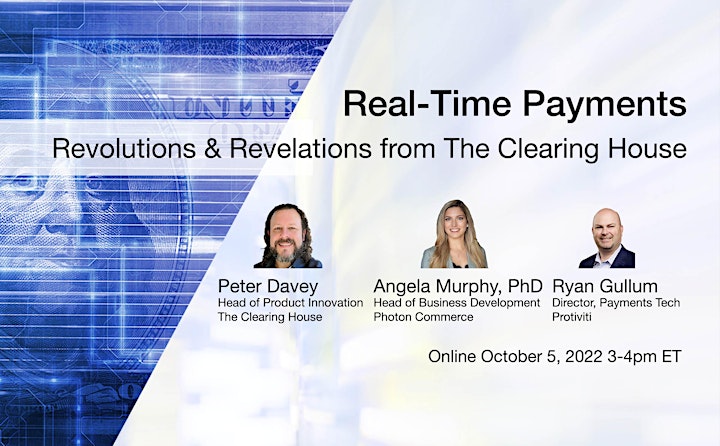 Real-Time Payments
Revolutions & Revelations from The Clearing House

Peter Davey
Head of Product Innovation
The Clearing House

Angela Murphy, PhD
Head of Business Development
Photon Commerce

Ryan Gullum
Director, Payments Tech
Protiviti

Online October 5, 2022 3-4pm ET